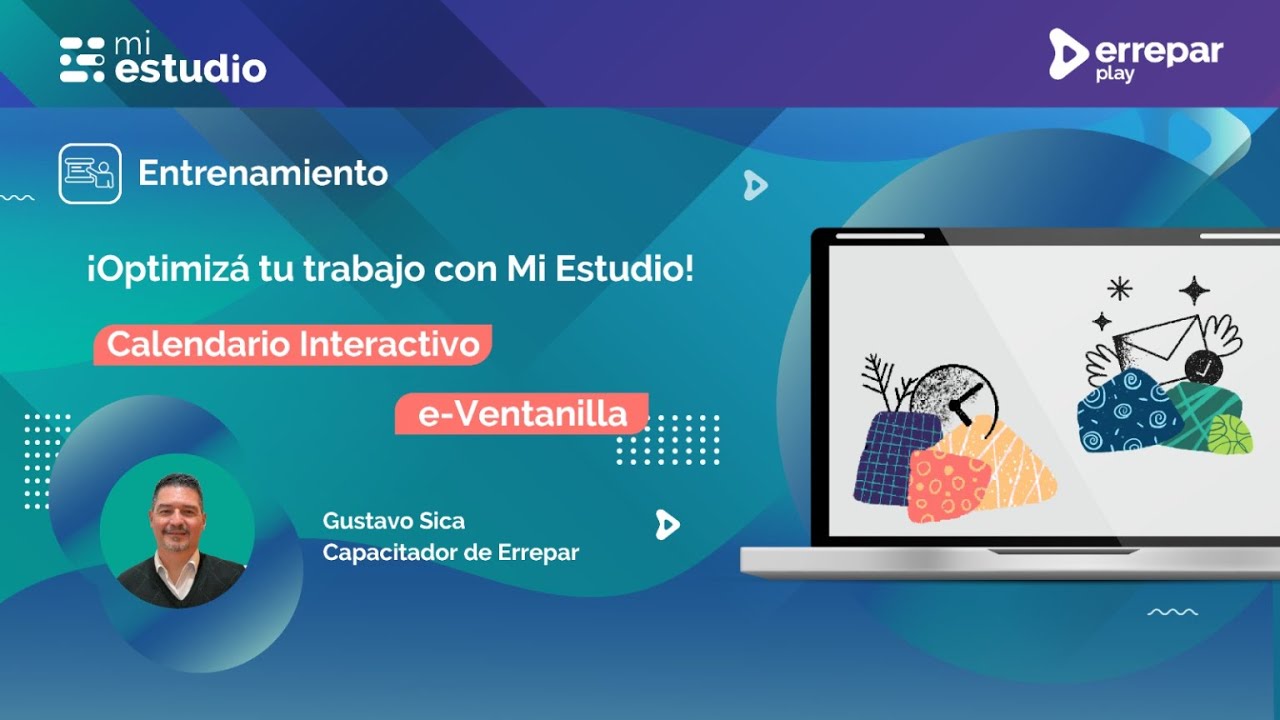 mi estudio

errepar play

Entrenamiento

¡Optimizá tu trabajo con Mi Estudio!

Calendario Interactivo

e-Ventanilla

Gustavo Sica
Capacitador de Errepar